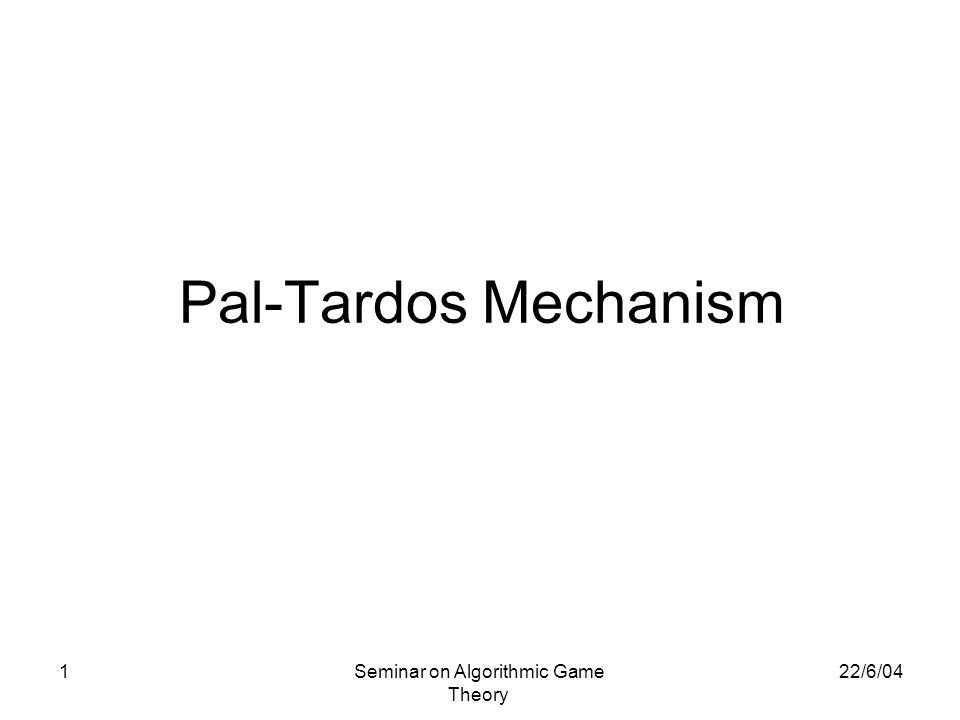 Pal-Tardos Mechanism

1

Seminar on Algorithmic Game Theory

22/6/04